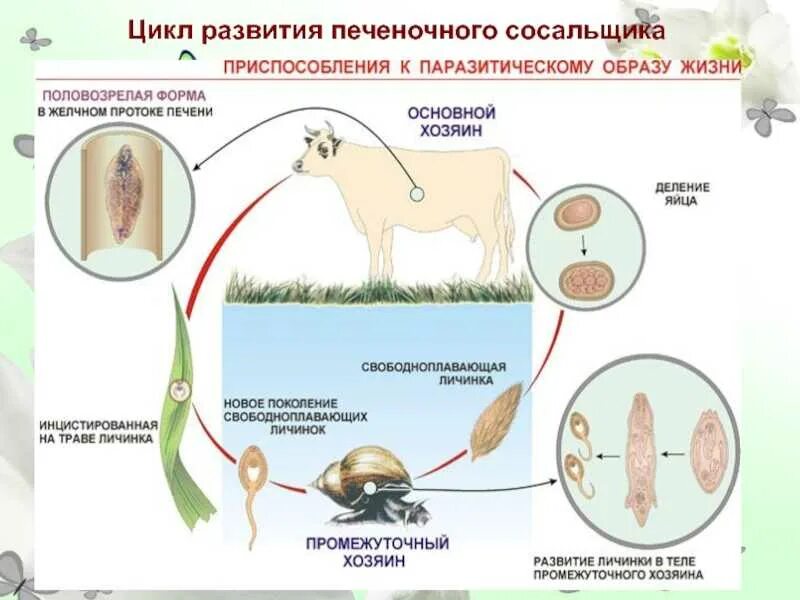 Цикл развития печеночного сосальщика

ПРИСПОСОБЛЕНИЯ К ПАРАЗИТИЧЕСКОМУ ОБРАЗУ ЖИЗНИ

ПОЛОВОЗРЕЛАЯ ФОРМА В ЖЕЛЧНОМ ПРОТОКЕ ПЕЧЕНИ

ОСНОВНОЙ ХОЗЯИН

ДЕЛЕНИЕ ЯЙЦА

СВОБОДНОПЛАВАЮЩАЯ ЛИЧИНКА

НОВОЕ ПОКОЛЕНИЕ СВОБОДНОПЛАВАЮЩИХ ЛИЧИНОК

ИНЦИСТИРОВАННАЯ НА ТРАВЕ ЛИЧИНКА

ПРОМЕЖУТОЧНЫЙ ХОЗЯИН

РАЗВИТИЕ ЛИЧИНКИ В ТЕЛЕ ПРОМЕЖУТОЧНОГО ХОЗЯИНА